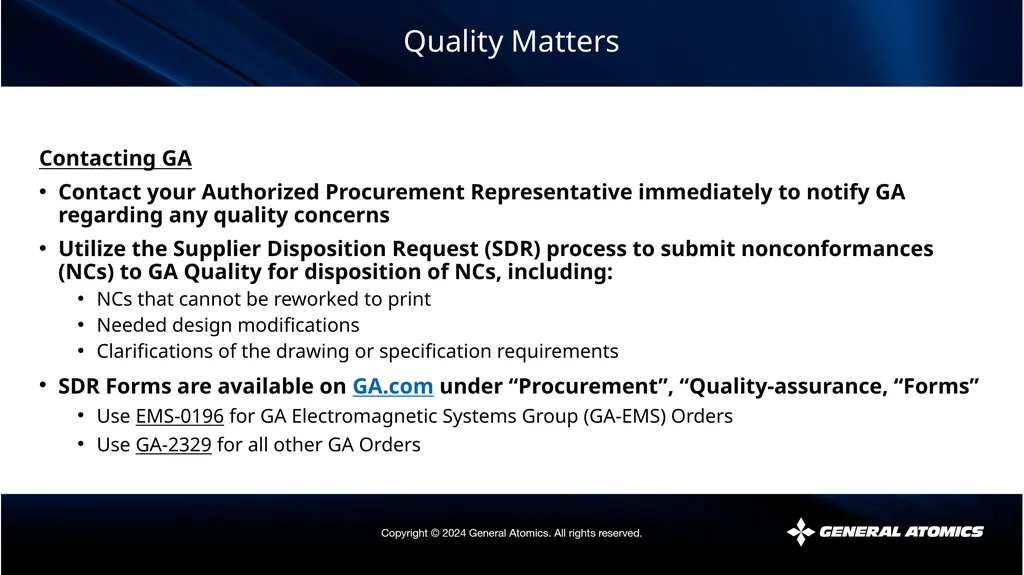 Quality Matters

Contacting GA

• Contact your Authorized Procurement Representative immediately to notify GA regarding any quality concerns

• Utilize the Supplier Disposition Request (SDR) process to submit nonconformances (NCs) to GA Quality for disposition of NCs, including:
  • NCs that cannot be reworked to print
  • Needed design modifications
  • Clarifications of the drawing or specification requirements

• SDR Forms are available on GA.com under “Procurement”, “Quality-assurance, “Forms”
  • Use EMS-0196 for GA Electromagnetic Systems Group (GA-EMS) Orders
  • Use GA-2329 for all other GA Orders

Copyright © 2024 General Atomics. All rights reserved.

GENERAL ATOMICS